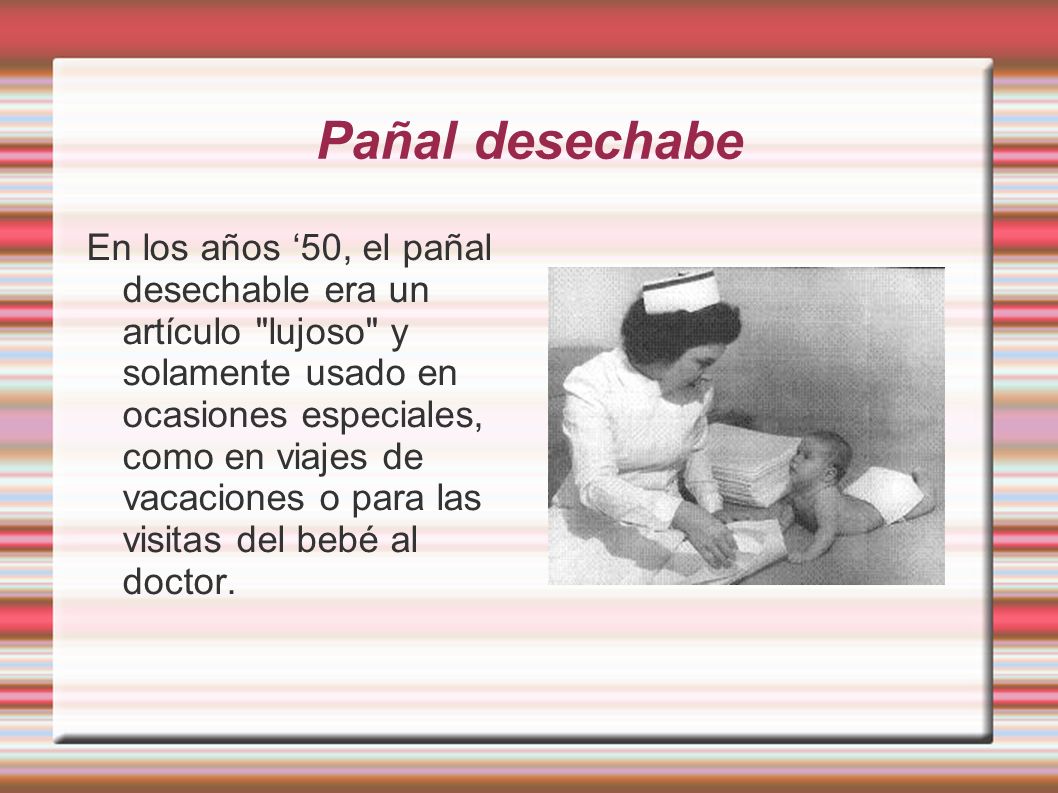 Pañal desechabe

En los años ‘50, el pañal desechable era un artículo "lujoso" y solamente usado en ocasiones especiales, como en viajes de vacaciones o para las visitas del bebé al doctor.